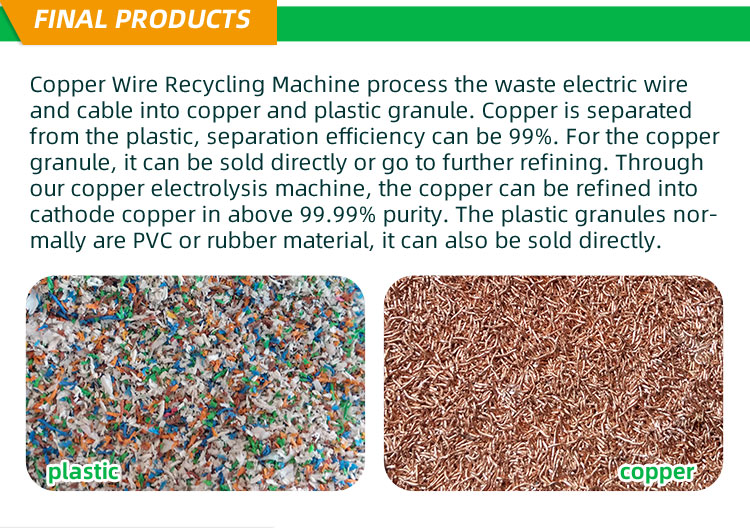 FINAL PRODUCTS

Copper Wire Recycling Machine process the waste electric wire and cable into copper and plastic granule. Copper is separated from the plastic, separation efficiency can be 99%. For the copper granule, it can be sold directly or go to further refining. Through our copper electrolysis machine, the copper can be refined into cathode copper in above 99.99% purity. The plastic granules normally are PVC or rubber material, it can also be sold directly.

plastic

copper